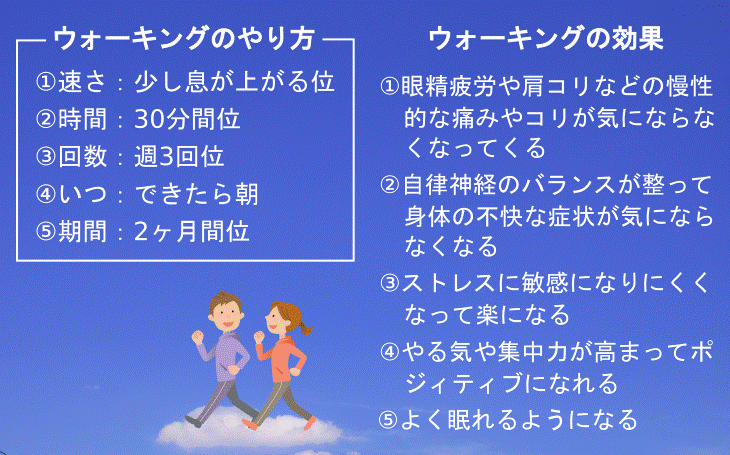 ウォーキングのやり方

①速さ：少し息が上がる位
②時間：30分間位
③回数：週3回位
④いつ：できたら朝
⑤期間：2ヶ月間位

ウォーキングの効果

①眼精疲労や肩コリなどの慢性的な痛みやコリが気にならなくなってくる
②自律神経のバランスが整って身体の不快な症状が気にならなくなる
③ストレスに敏感になりにくくなって楽になる
④やる気や集中力が高まってポジィティブになれる
⑤よく眠れるようになる